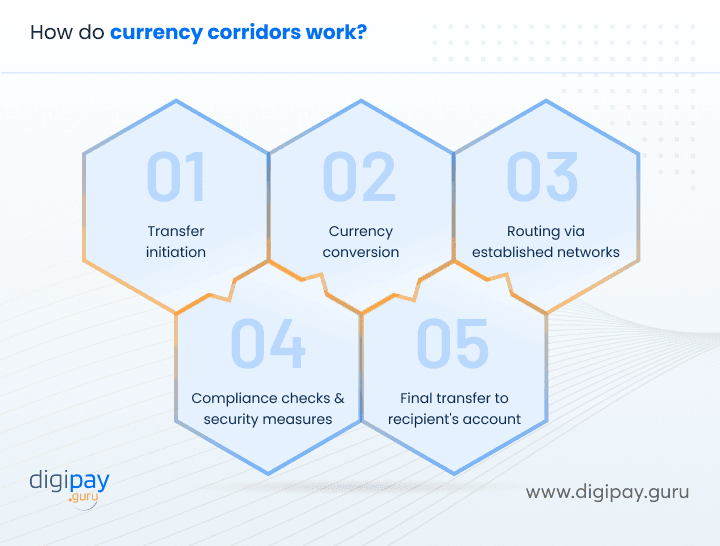 How do currency corridors work?

01
Transfer initiation

02
Currency conversion

03
Routing via established networks

04
Compliance checks & security measures

05
Final transfer to recipient's account

digipay .guru

www.digipay.guru